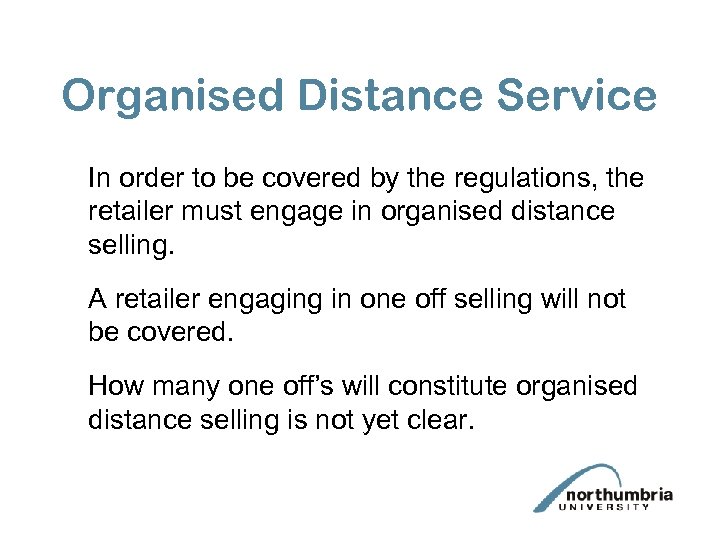 Organised Distance Service

In order to be covered by the regulations, the retailer must engage in organised distance selling.

A retailer engaging in one off selling will not be covered.

How many one off's will constitute organised distance selling is not yet clear.

northumbria
UNIVERSITY